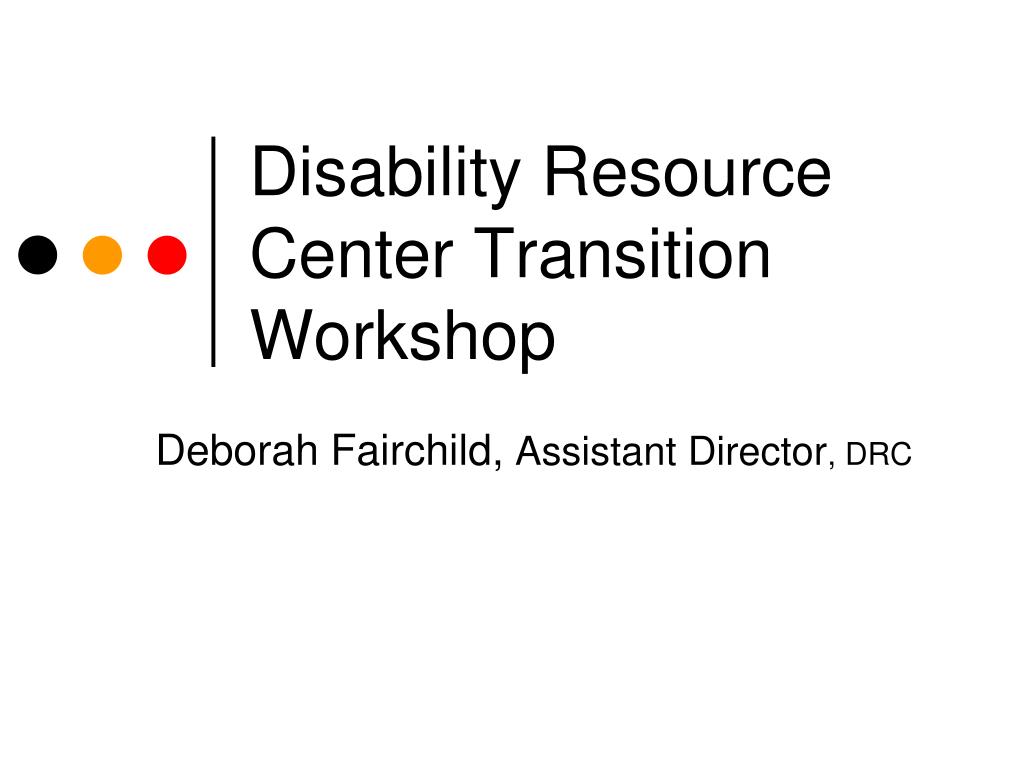 Disability Resource Center Transition Workshop

Deborah Fairchild, Assistant Director, DRC